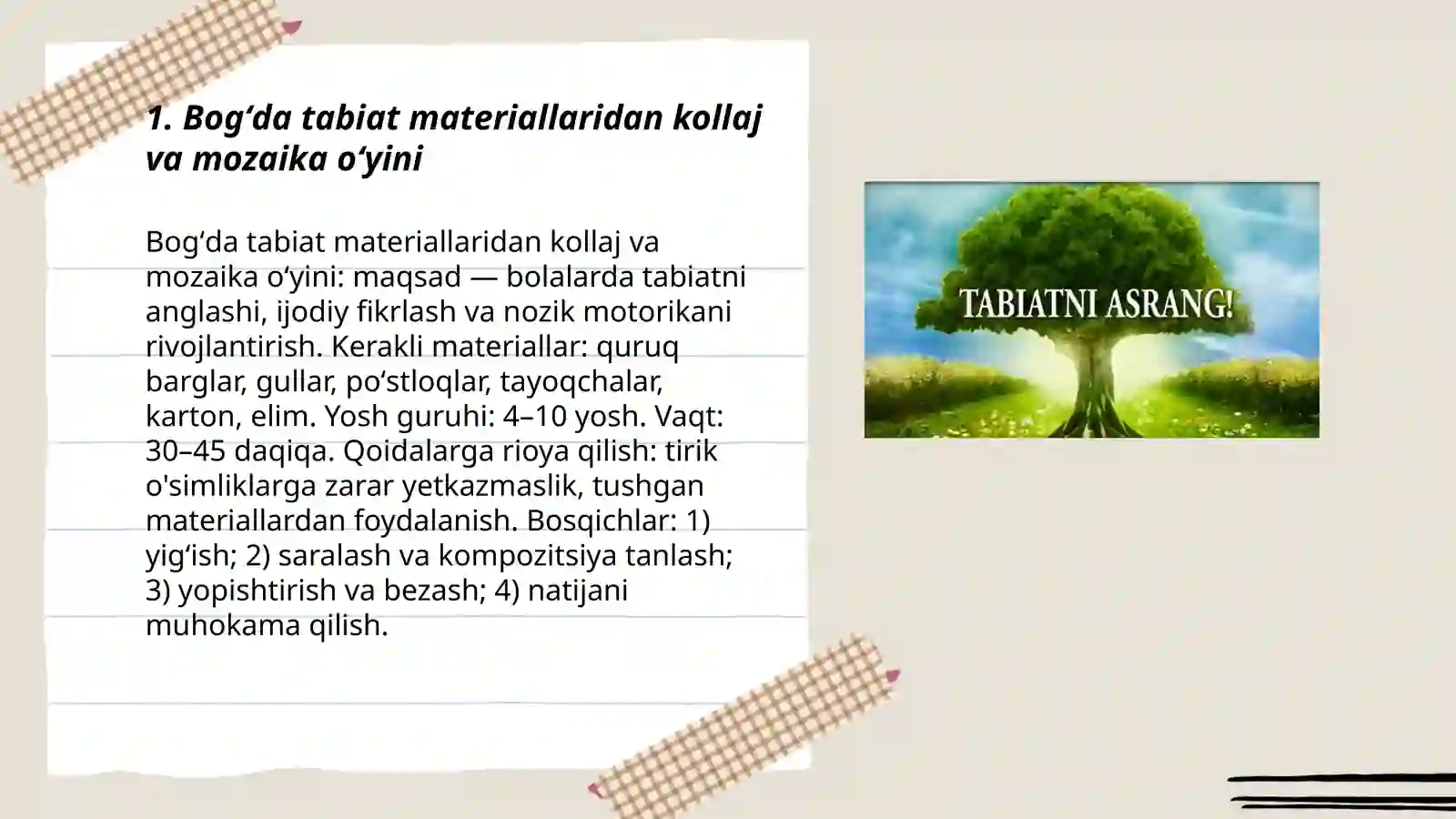 1. Bog‘da tabiat materiallaridan kollaj va mozaika o‘yini

Bog‘da tabiat materiallaridan kollaj va mozaika o‘yini: maqsad — bolalarda tabiatni anglashi, ijodiy fikrlash va nozik motorikani rivojlantirish. Kerakli materiallar: quruq barglar, gullar, po‘stloqlar, tayoqchalar, karton, elim. Yosh guruhi: 4–10 yosh. Vaqt: 30–45 daqiqa. Qoidalarga rioya qilish: tirik o'simliklarga zarar yetkazmaslik, tushgan materiallardan foydalanish. Bosqichlar: 1) yig‘ish; 2) saralash va kompozitsiya tanlash; 3) yopishtirish va bezash; 4) natijani muhokama qilish.

TABIATNI ASRANG!